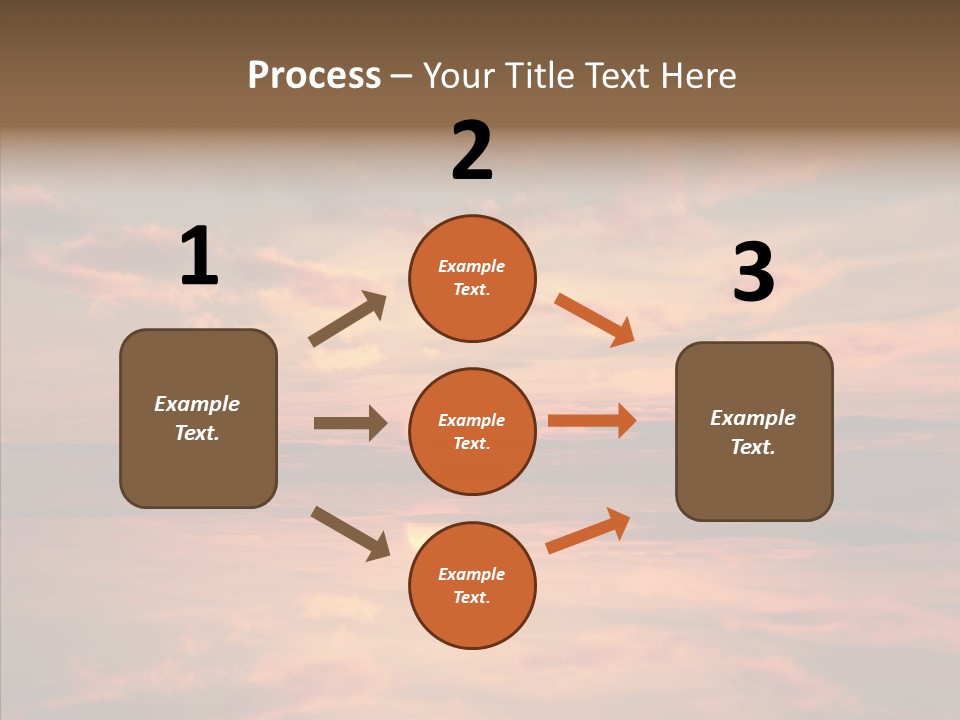 Process – Your Title Text Here

1

Example Text.

2

Example Text.

Example Text.

Example Text.

3

Example Text.